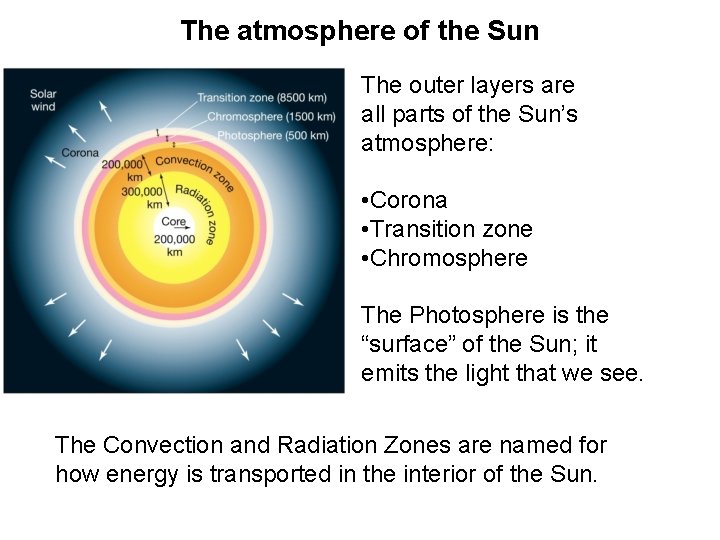 The atmosphere of the Sun

Solar wind

Transition zone (8500 km)
Chromosphere (1500 km)
Photosphere (500 km)

Corona

200,000 km
Convection zone
300,000 km
Radiation zone
Core
200,000 km

The outer layers are all parts of the Sun's atmosphere:

•Corona
•Transition zone
•Chromosphere

The Photosphere is the "surface" of the Sun; it emits the light that we see.

The Convection and Radiation Zones are named for how energy is transported in the interior of the Sun.